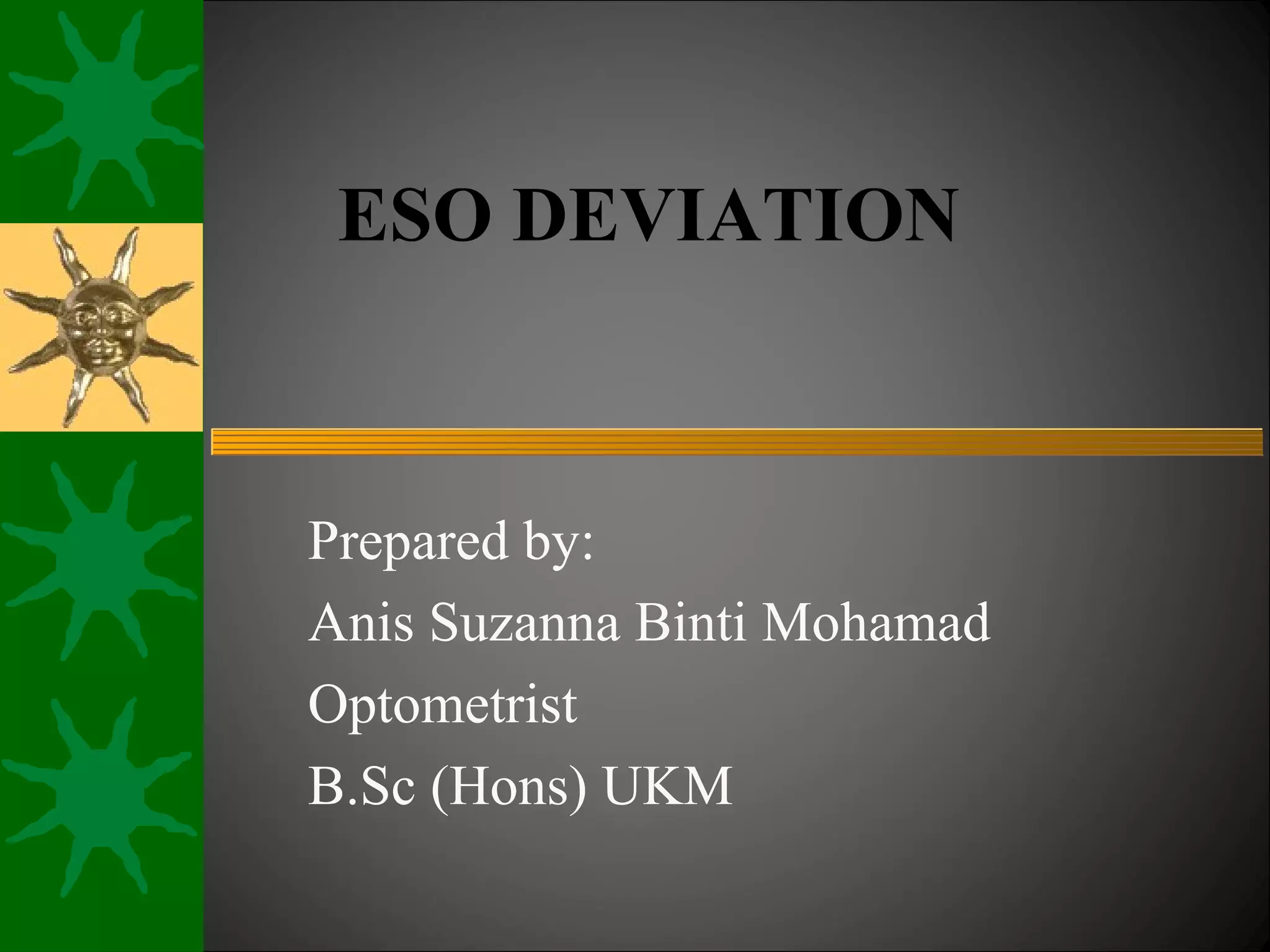 ESO DEVIATION

Prepared by:
Anis Suzanna Binti Mohamad
Optometrist
B.Sc (Hons) UKM